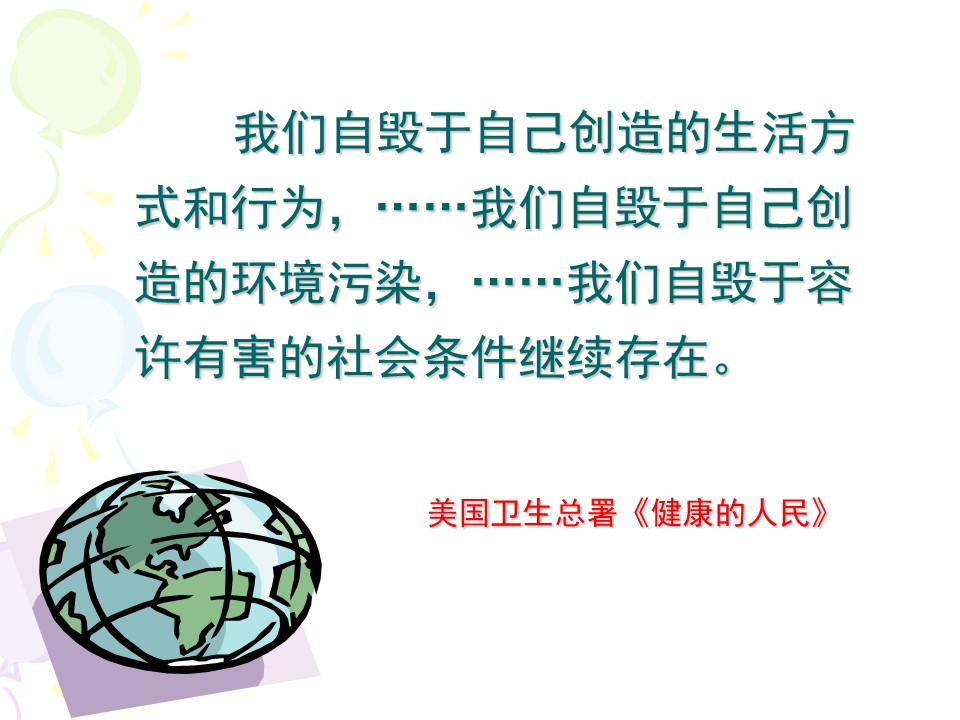 我们自毁于自己创造的生活方式和行为，……我们自毁于自己创造的环境污染，……我们自毁于容许有害的社会条件继续存在。

美国卫生总署《健康的人民》